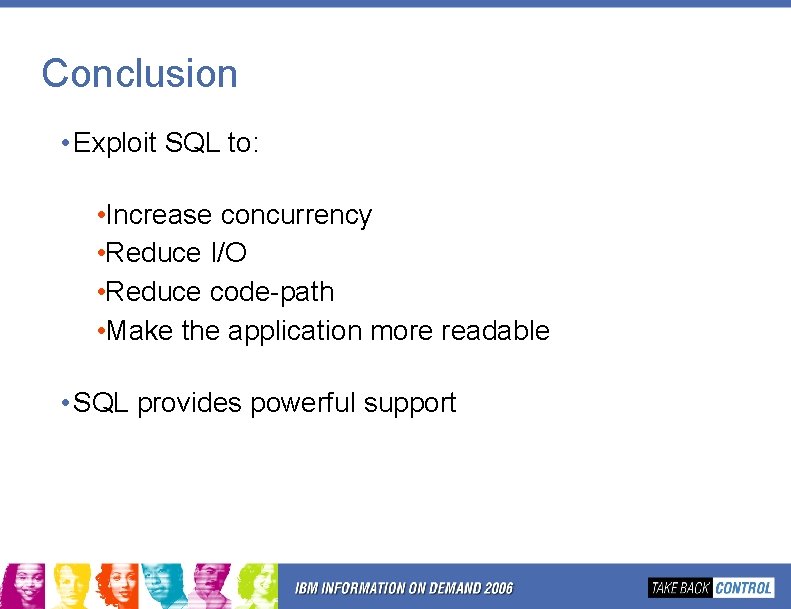 Conclusion

•Exploit SQL to:

•Increase concurrency
•Reduce I/O
•Reduce code-path
•Make the application more readable

•SQL provides powerful support

IBM INFORMATION ON DEMAND 2006

TAKE BACK CONTROL